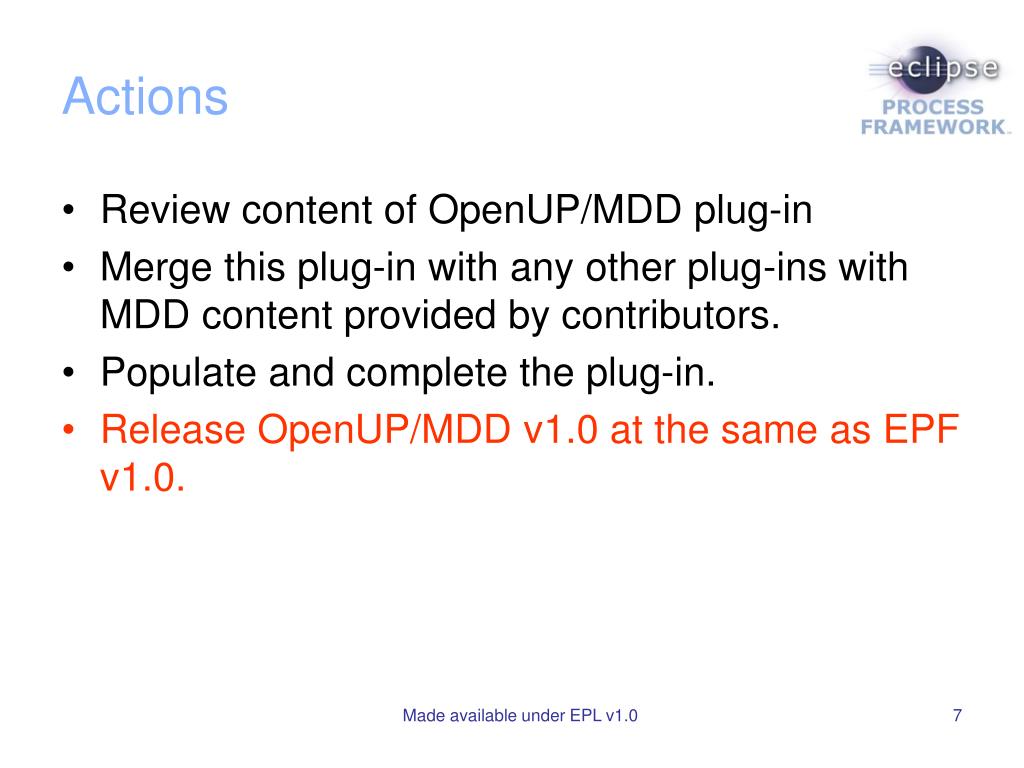 Actions

eclipse PROCESS FRAMEWORK

• Review content of OpenUP/MDD plug-in
• Merge this plug-in with any other plug-ins with MDD content provided by contributors.
• Populate and complete the plug-in.
• Release OpenUP/MDD v1.0 at the same as EPF v1.0.

Made available under EPL v1.0

7